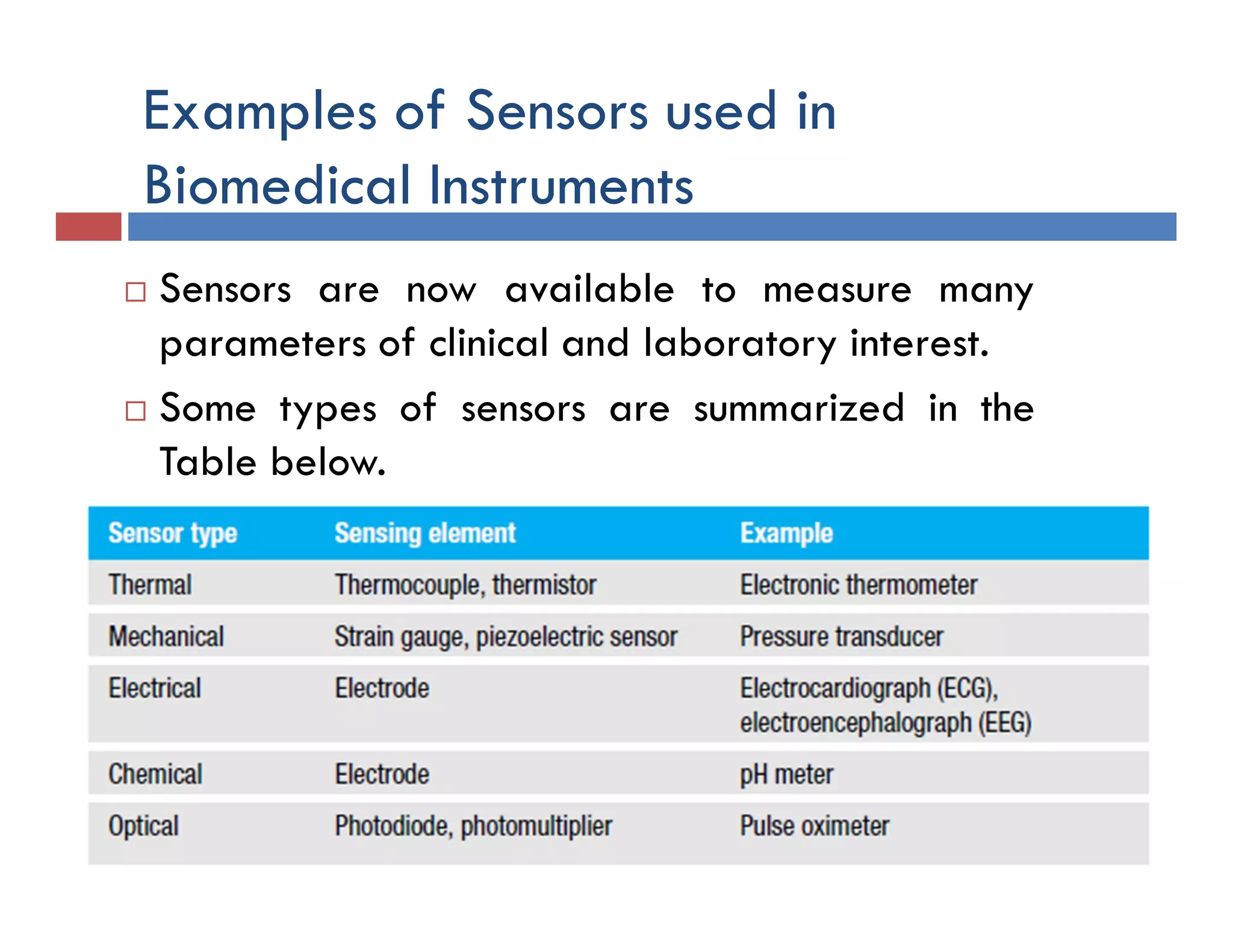 Examples of Sensors used in Biomedical Instruments

□ Sensors are now available to measure many parameters of clinical and laboratory interest.

□ Some types of sensors are summarized in the Table below.

| Sensor type | Sensing element | Example |
|---|---|---|
| Thermal | Thermocouple, thermistor | Electronic thermometer |
| Mechanical | Strain gauge, piezoelectric sensor | Pressure transducer |
| Electrical | Electrode | Electrocardiograph (ECG), electroencephalograph (EEG) |
| Chemical | Electrode | pH meter |
| Optical | Photodiode, photomultiplier | Pulse oximeter |